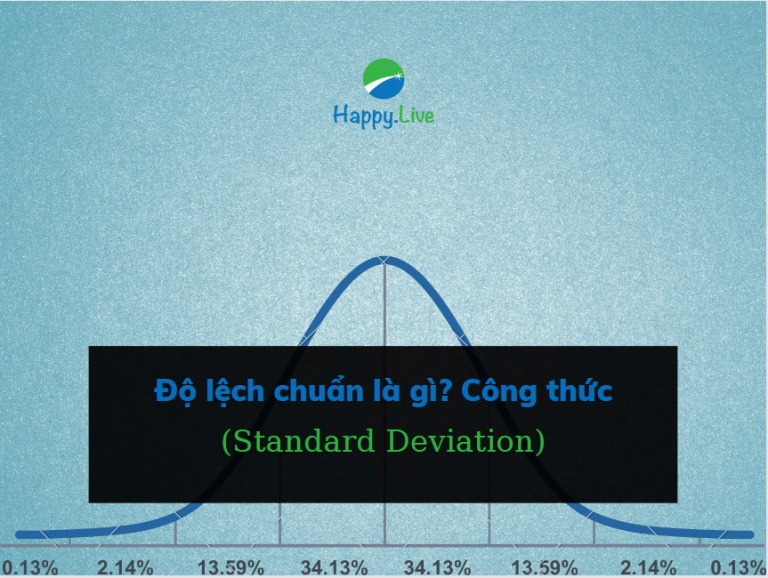 Happy.Live

Độ lệch chuẩn là gì? Công thức

(Standard Deviation)

0.13% 2.14% 13.59% 34.13% 34.13% 13.59% 2.14% 0.13%